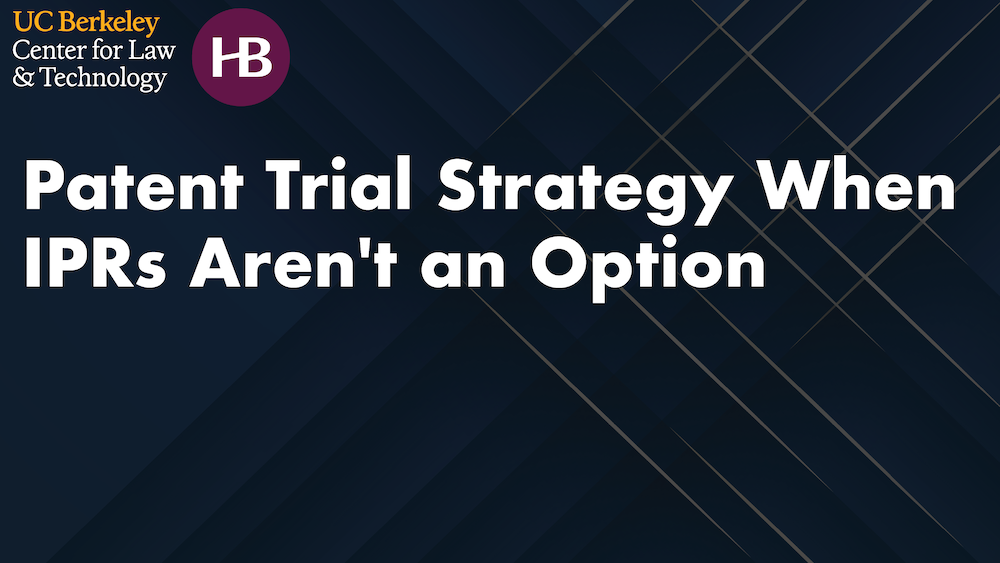 UC Berkeley
Center for Law
& Technology

HB

Patent Trial Strategy When IPRs Aren't an Option